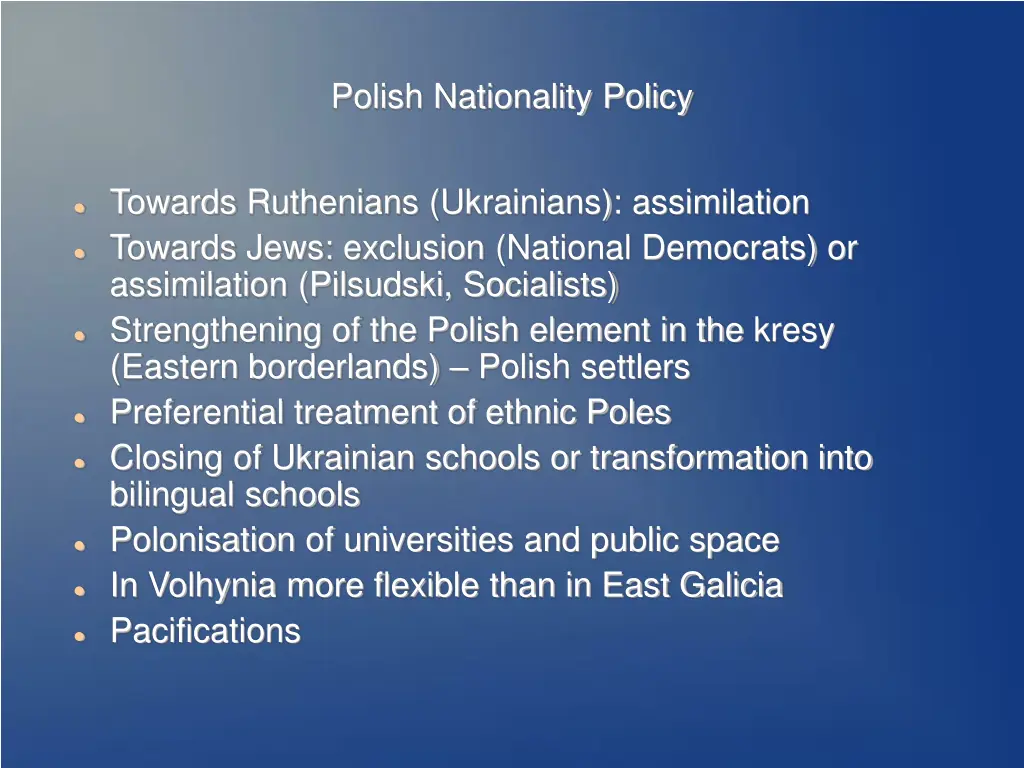 Polish Nationality Policy

- Towards Ruthenians (Ukrainians): assimilation
- Towards Jews: exclusion (National Democrats) or assimilation (Pilsudski, Socialists)
- Strengthening of the Polish element in the kresy (Eastern borderlands) – Polish settlers
- Preferential treatment of ethnic Poles
- Closing of Ukrainian schools or transformation into bilingual schools
- Polonisation of universities and public space
- In Volhynia more flexible than in East Galicia
- Pacifications